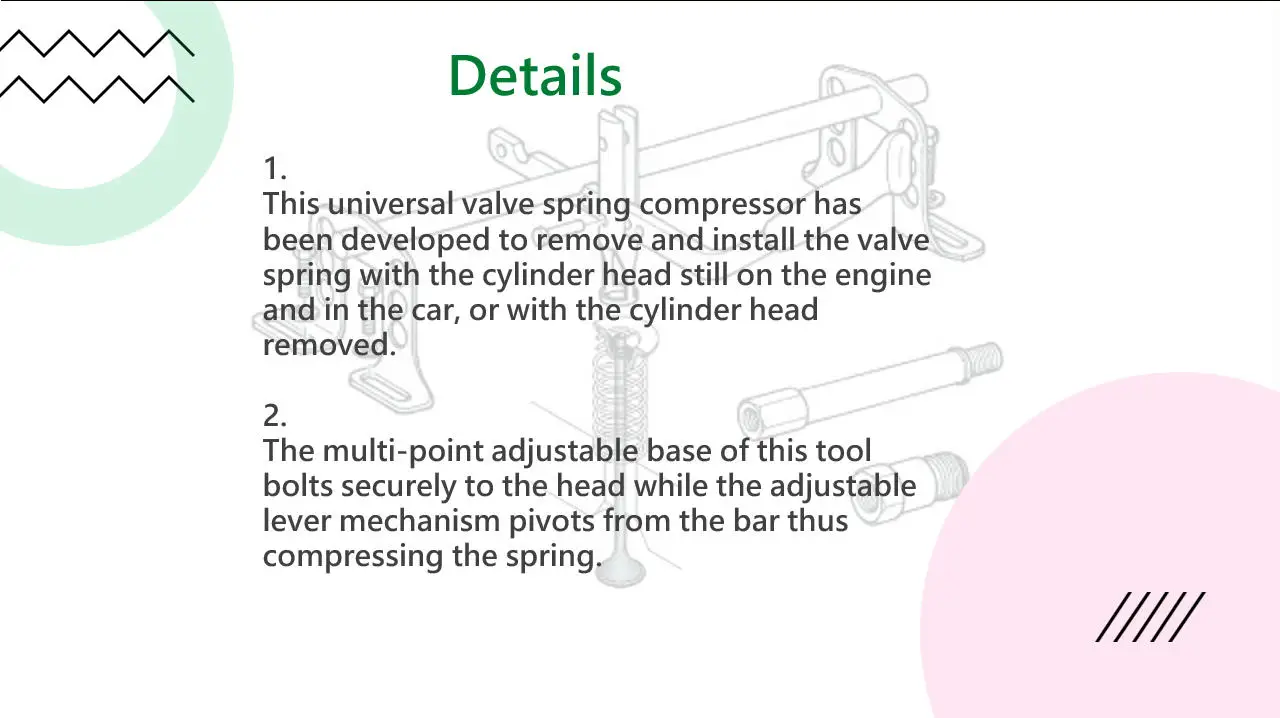 Details

1.
This universal valve spring compressor has been developed to remove and install the valve spring with the cylinder head still on the engine and in the car, or with the cylinder head removed.

2.
The multi-point adjustable base of this tool bolts securely to the head while the adjustable lever mechanism pivots from the bar thus compressing the spring.